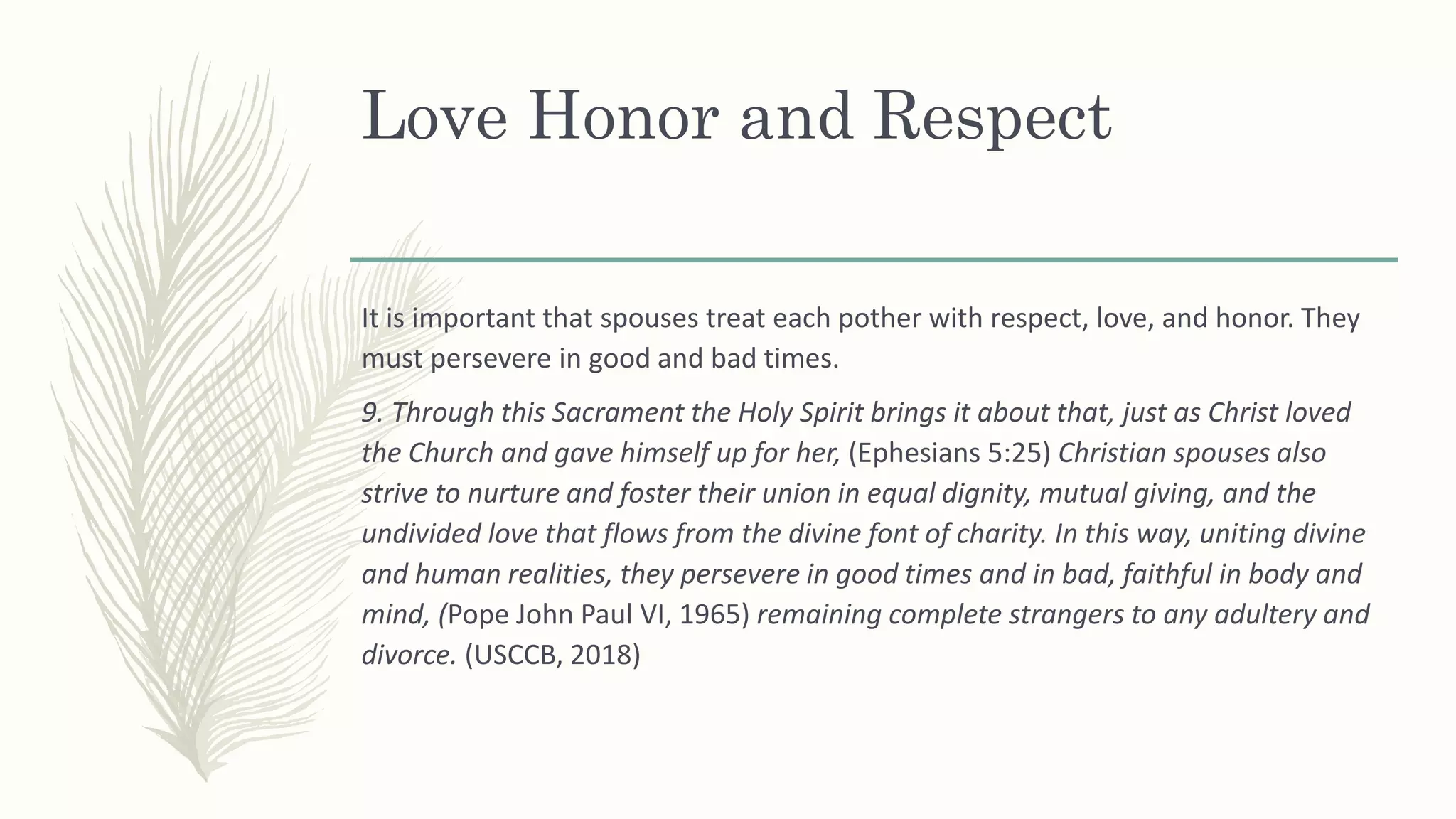 Love Honor and Respect

It is important that spouses treat each pother with respect, love, and honor. They must persevere in good and bad times.

9. Through this Sacrament the Holy Spirit brings it about that, just as Christ loved the Church and gave himself up for her, (Ephesians 5:25) Christian spouses also strive to nurture and foster their union in equal dignity, mutual giving, and the undivided love that flows from the divine font of charity. In this way, uniting divine and human realities, they persevere in good times and in bad, faithful in body and mind, (Pope John Paul VI, 1965) remaining complete strangers to any adultery and divorce. (USCCB, 2018)